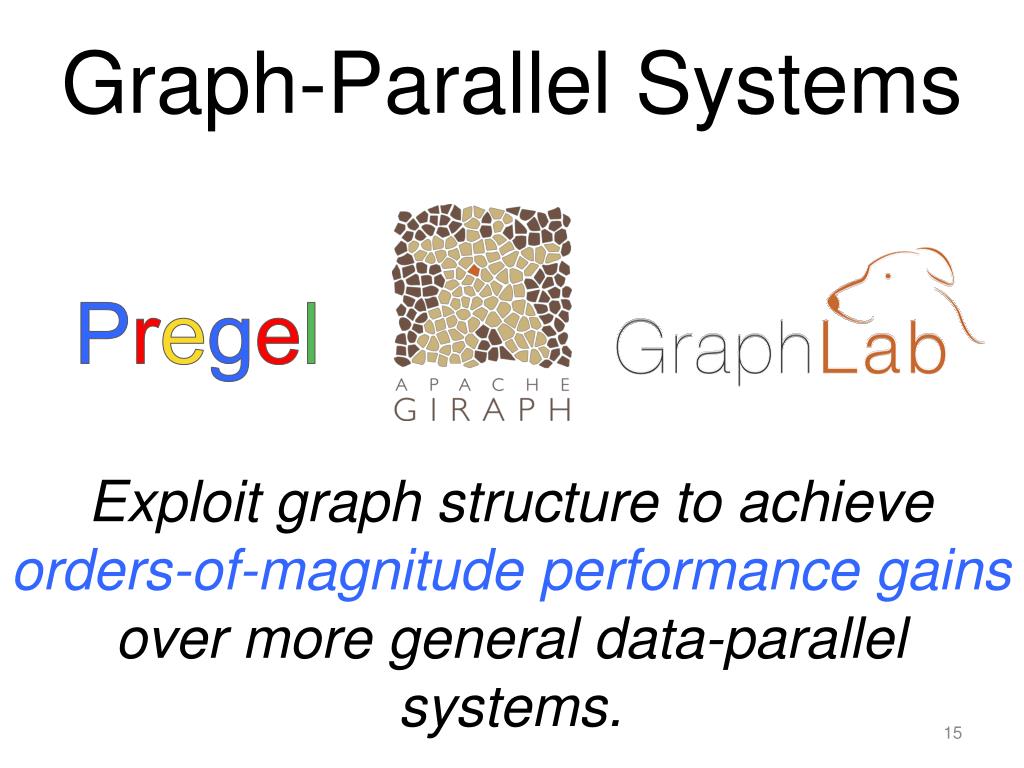 Graph-Parallel Systems

Pregel

APACHE GIRAPH

GraphLab

Exploit graph structure to achieve orders-of-magnitude performance gains over more general data-parallel systems.

15